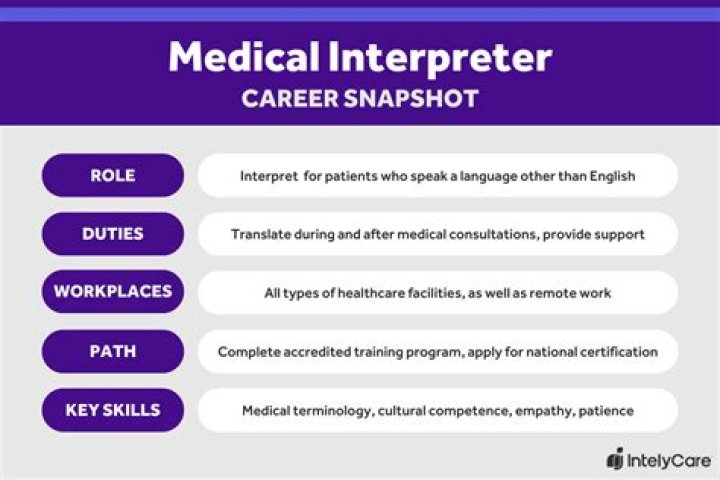 Medical Interpreter
CAREER SNAPSHOT

ROLE
Interpret for patients who speak a language other than English

DUTIES
Translate during and after medical consultations, provide support

WORKPLACES
All types of healthcare facilities, as well as remote work

PATH
Complete accredited training program, apply for national certification

KEY SKILLS
Medical terminology, cultural competence, empathy, patience

IntelyCare